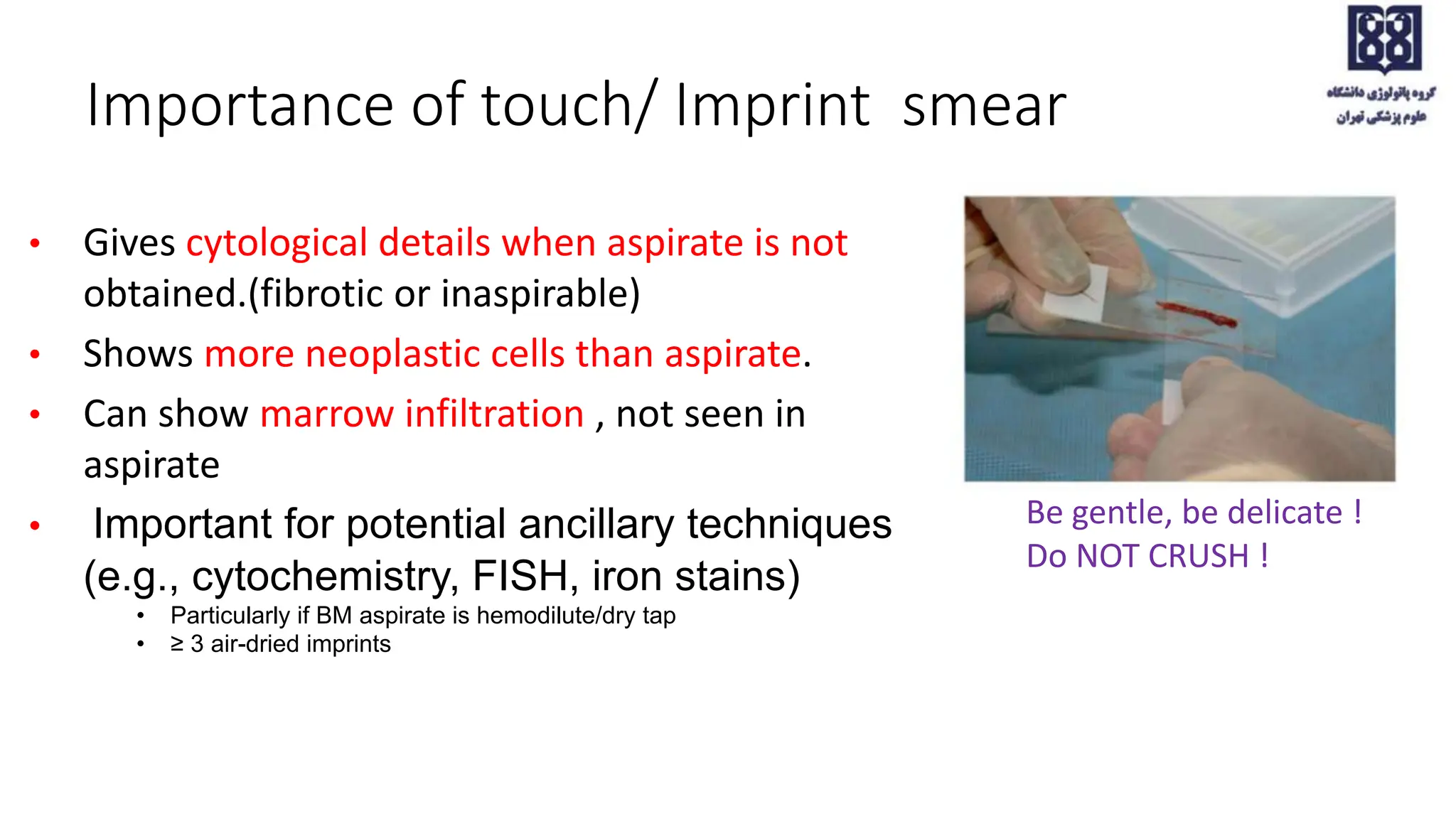 گروه پاتولوژی دانشگاه علوم پزشکی تهران

Importance of touch/ Imprint smear

• Gives cytological details when aspirate is not obtained.(fibrotic or inaspirable)
• Shows more neoplastic cells than aspirate.
• Can show marrow infiltration , not seen in aspirate
• Important for potential ancillary techniques (e.g., cytochemistry, FISH, iron stains)
 • Particularly if BM aspirate is hemodilute/dry tap
 • ≥ 3 air-dried imprints

Be gentle, be delicate !
Do NOT CRUSH !